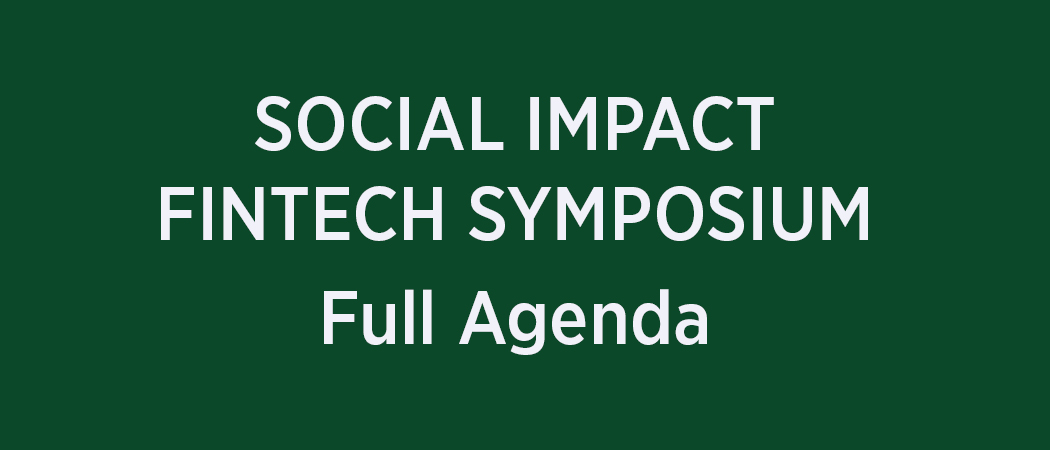 SOCIAL IMPACT FINTECH SYMPOSIUM

Full Agenda